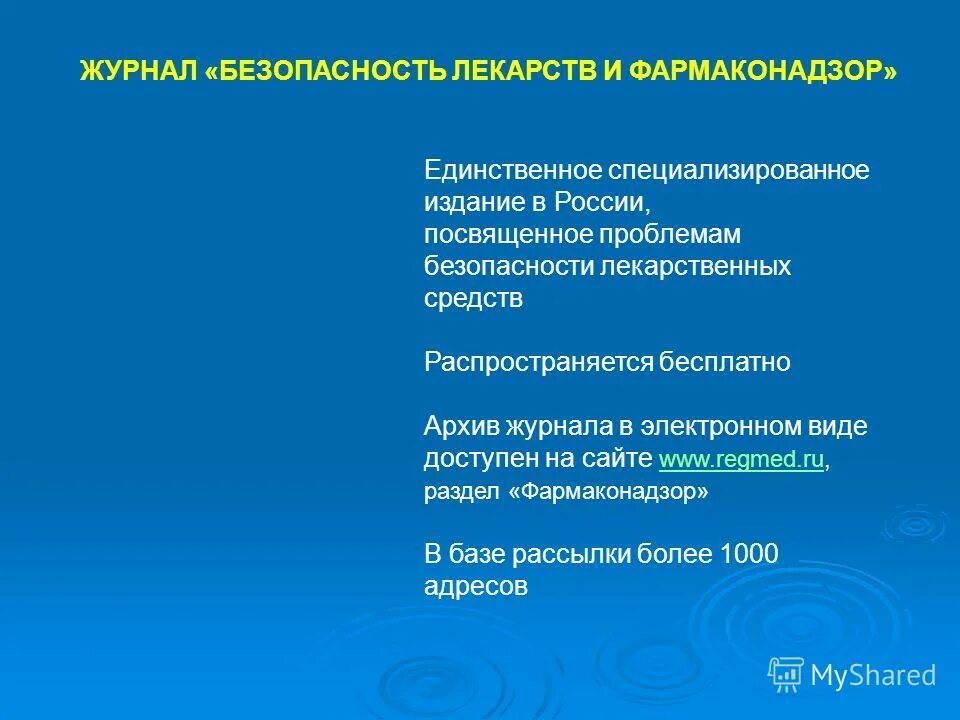 ЖУРНАЛ «БЕЗОПАСНОСТЬ ЛЕКАРСТВ И ФАРМАКОНАДЗОР»

Единственное специализированное издание в России, посвященное проблемам безопасности лекарственных средств

Распространяется бесплатно

Архив журнала в электронном виде доступен на сайте www.regmed.ru, раздел «Фармаконадзор»

В базе рассылки более 1000 адресов

MyShared